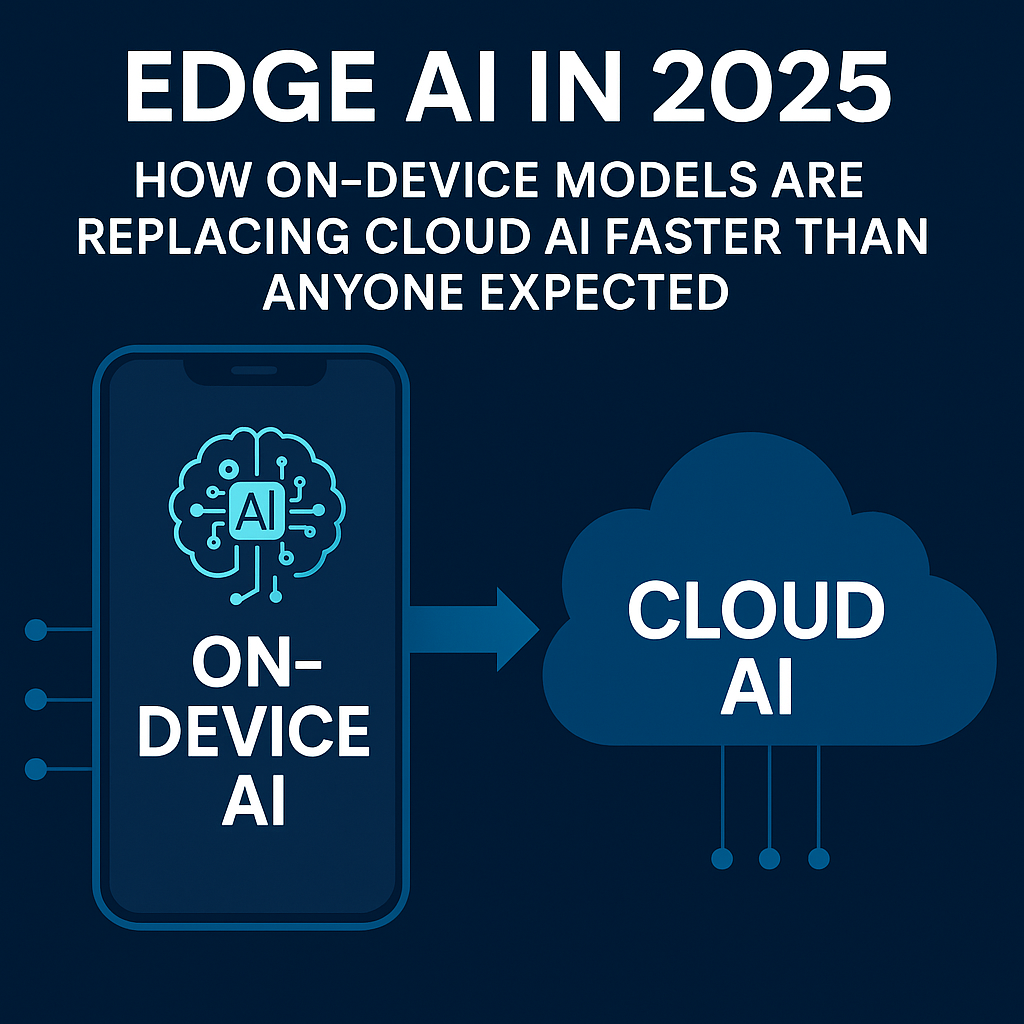 EDGE AI IN 2025

HOW ON-DEVICE MODELS ARE REPLACING CLOUD AI FASTER THAN ANYONE EXPECTED

AI

ON-DEVICE AI

CLOUD AI